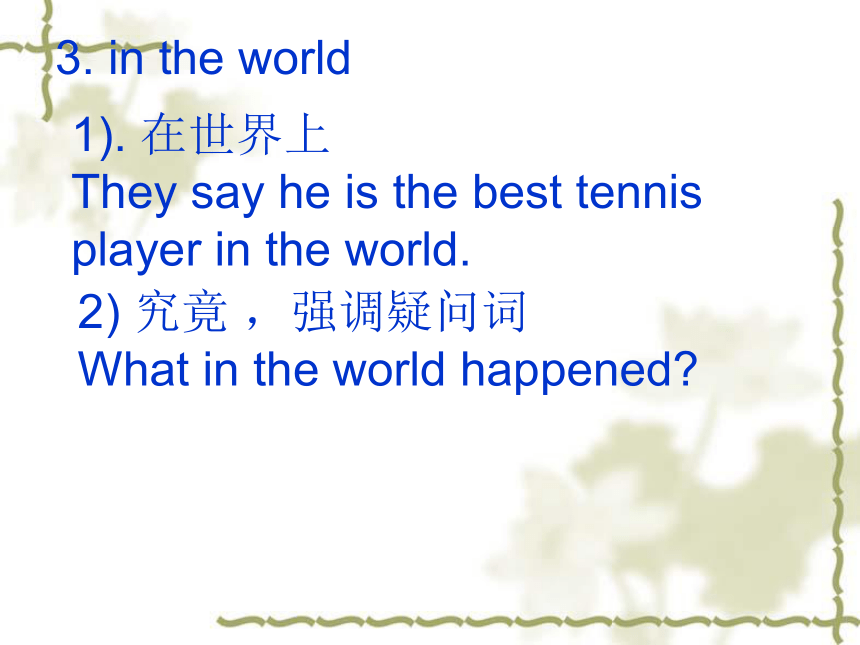 3. in the world

1). 在世界上
They say he is the best tennis player in the world.

2) 究竟，强调疑问词
What in the world happened?